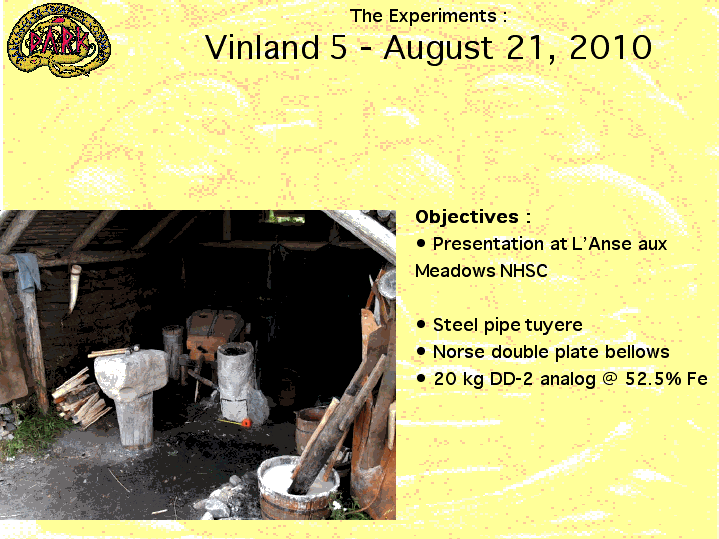 DARK

The Experiments :

Vinland 5 - August 21, 2010

Objectives :
• Presentation at L'Anse aux Meadows NHSC

• Steel pipe tuyere
• Norse double plate bellows
• 20 kg DD-2 analog @ 52.5% Fe